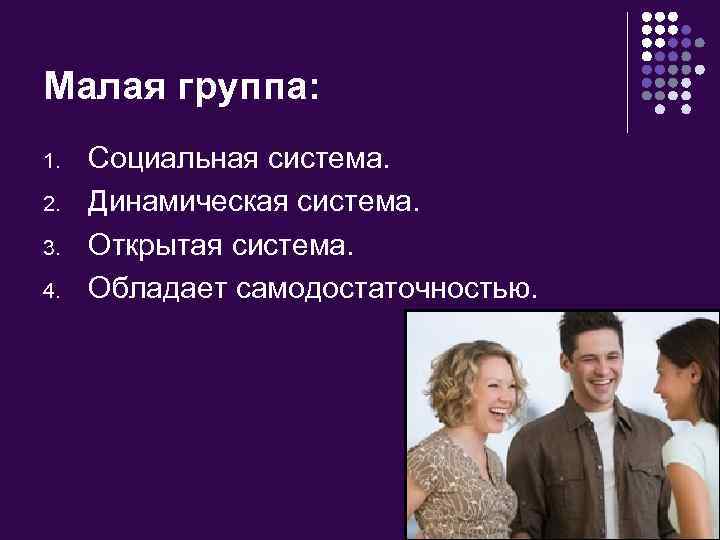 Малая группа:

1. Социальная система.
2. Динамическая система.
3. Открытая система.
4. Обладает самодостаточностью.